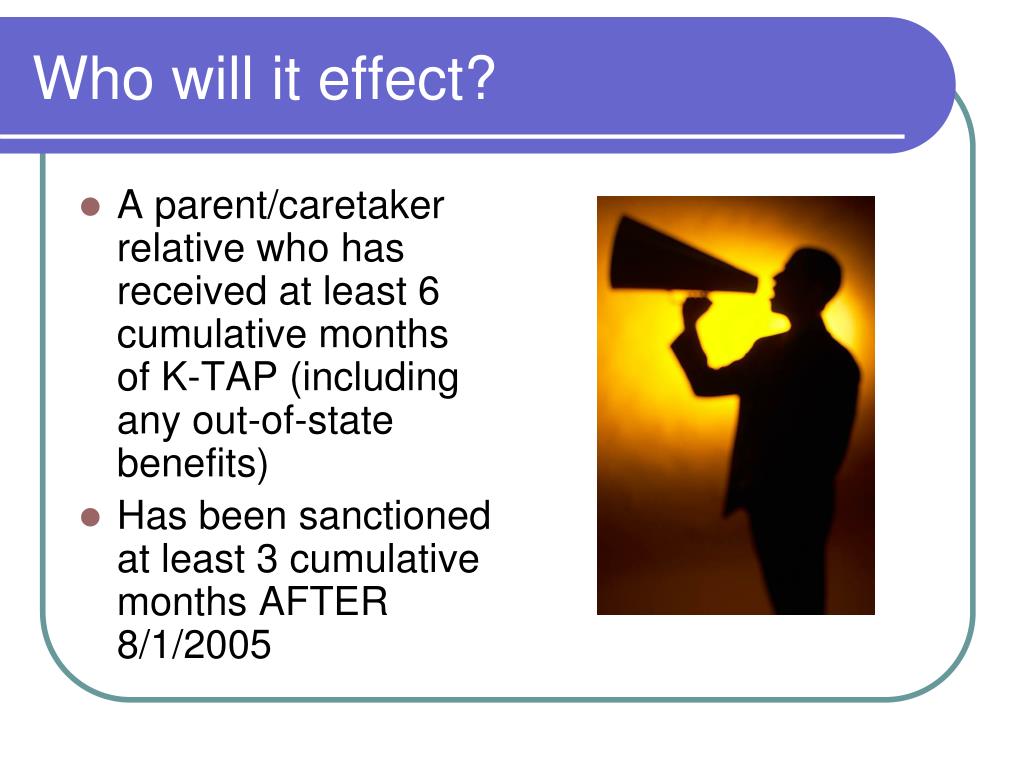 Who will it effect?

- A parent/caretaker relative who has received at least 6 cumulative months of K-TAP (including any out-of-state benefits)
- Has been sanctioned at least 3 cumulative months AFTER 8/1/2005